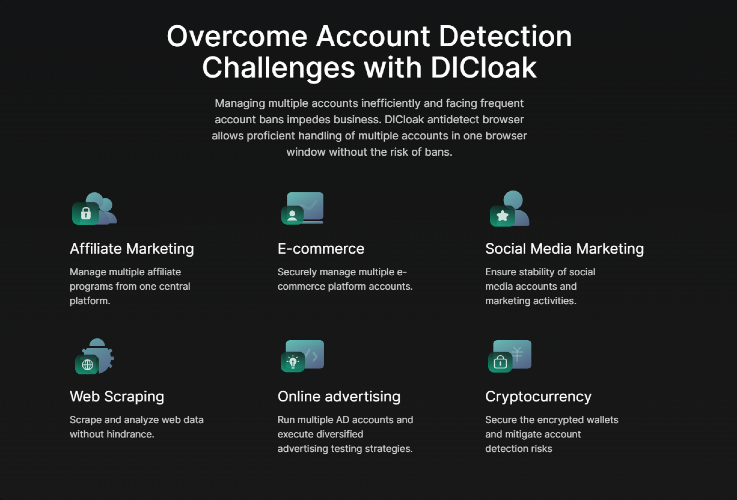 Overcome Account Detection Challenges with DICloak

Managing multiple accounts inefficiently and facing frequent account bans impedes business. DICloak antidetect browser allows proficient handling of multiple accounts in one browser window without the risk of bans.

Affiliate Marketing

Manage multiple affiliate programs from one central platform.

E-commerce

Securely manage multiple e-commerce platform accounts.

Social Media Marketing

Ensure stability of social media accounts and marketing activities.

Web Scraping

Scrape and analyze web data without hindrance.

Online advertising

Run multiple AD accounts and execute diversified advertising testing strategies.

Cryptocurrency

Secure the encrypted wallets and mitigate account detection risks